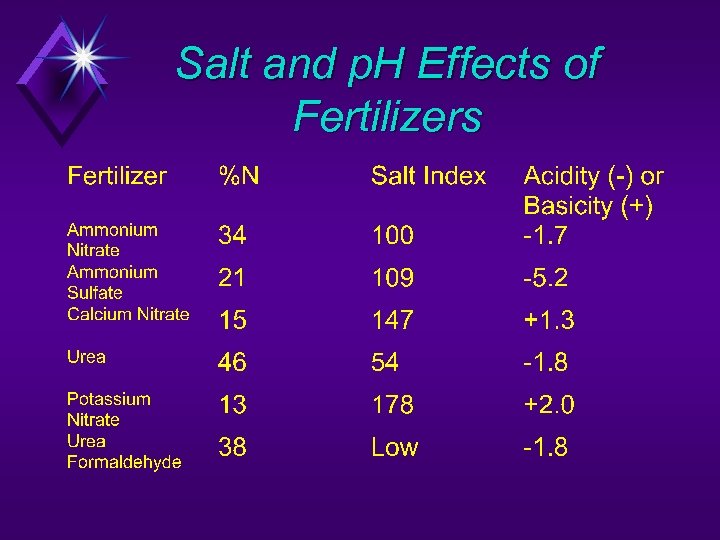 Salt and pH Effects of Fertilizers

| Fertilizer | %N | Salt Index | Acidity (-) or Basicity (+) |
|---|---|---|---|
| Ammonium Nitrate | 34 | 100 | -1.7 |
| Ammonium Sulfate | 21 | 109 | -5.2 |
| Calcium Nitrate | 15 | 147 | +1.3 |
| Urea | 46 | 54 | -1.8 |
| Potassium Nitrate | 13 | 178 | +2.0 |
| Urea Formaldehyde | 38 | Low | -1.8 |